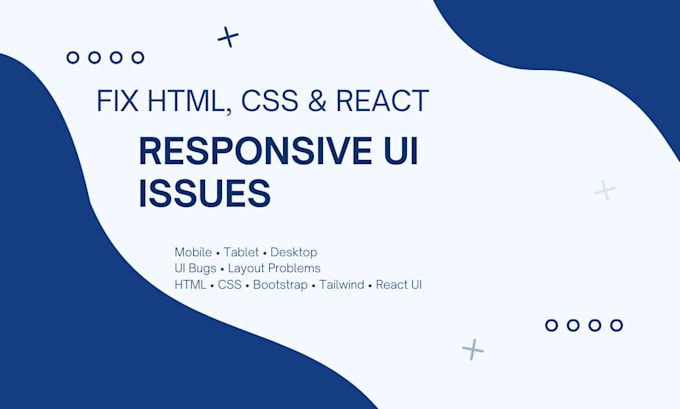 FIX HTML, CSS & REACT

RESPONSIVE UI ISSUES

Mobile • Tablet • Desktop
UI Bugs • Layout Problems
HTML • CSS • Bootstrap • Tailwind • React UI